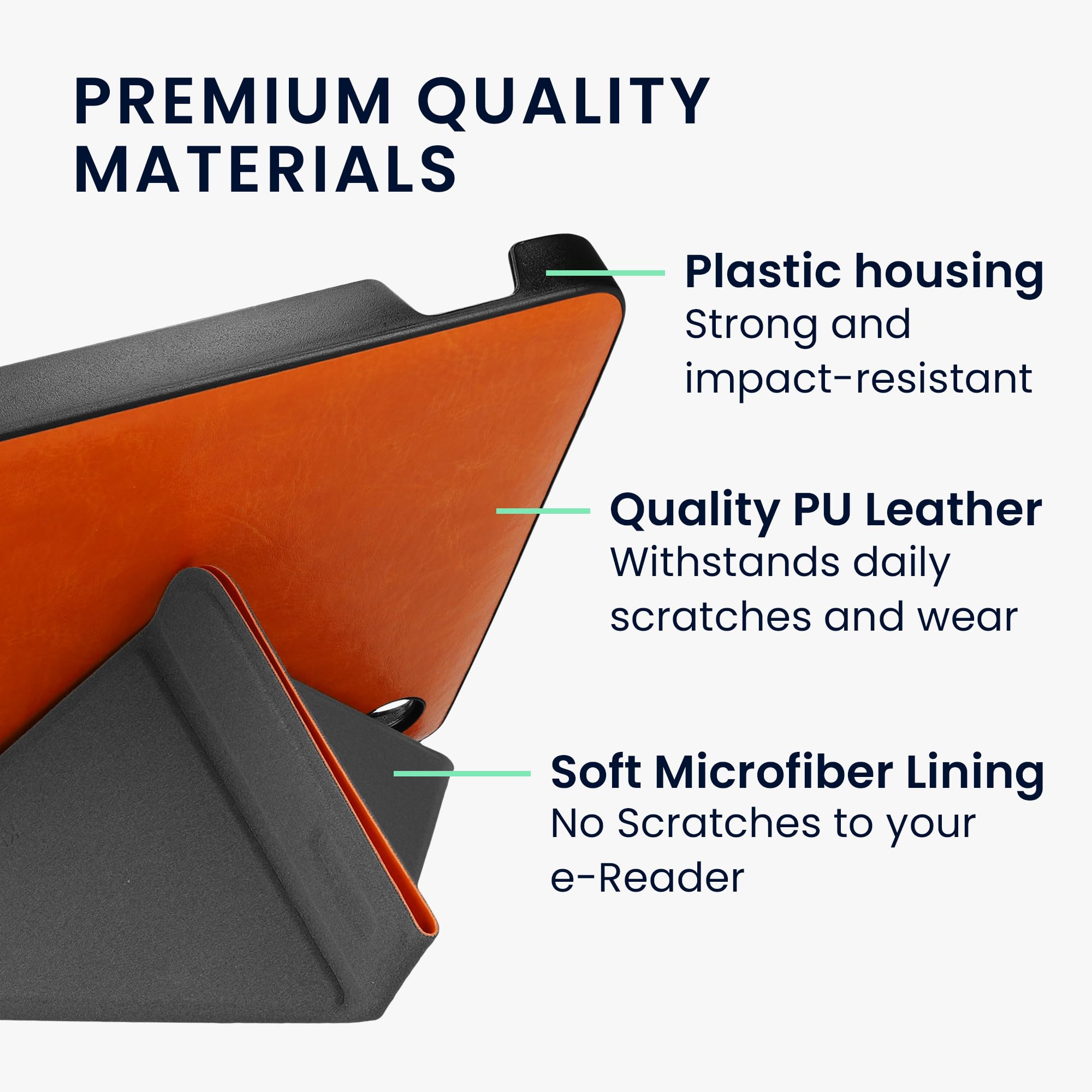 PREMIUM QUALITY MATERIALS

Plastic housing
Strong and impact-resistant

Quality PU Leather
Withstands daily scratches and wear

Soft Microfiber Lining
No Scratches to your e-Reader